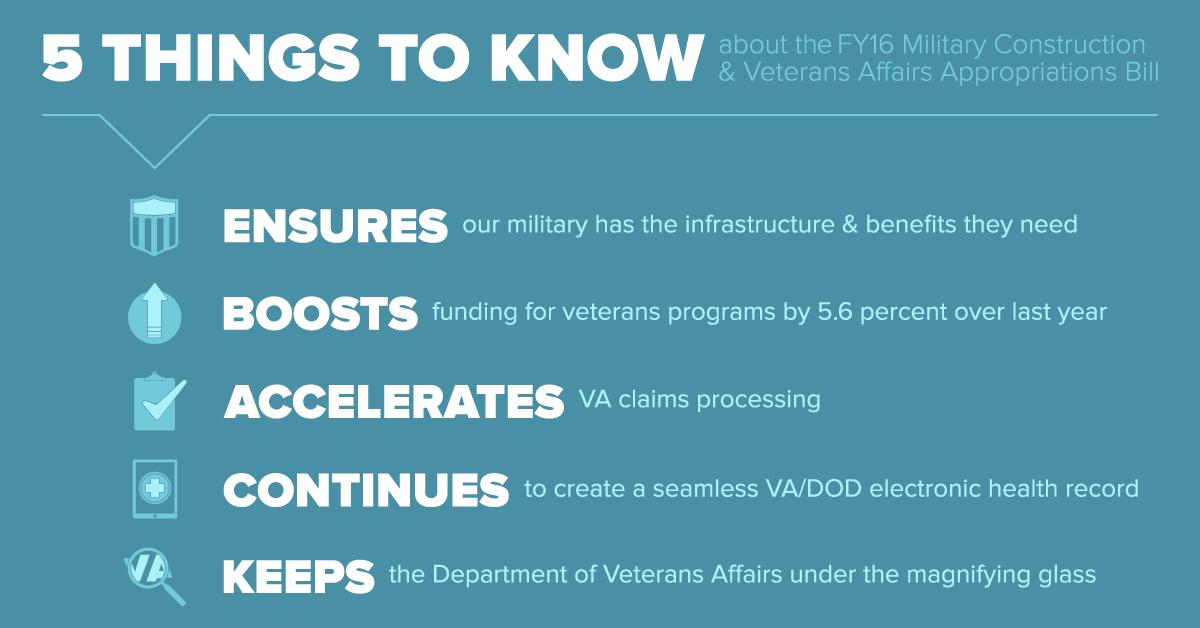 5 THINGS TO KNOW about the FY16 Military Construction & Veterans Affairs Appropriations Bill

ENSURES our military has the infrastructure & benefits they need

BOOSTS funding for veterans programs by 5.6 percent over last year

ACCELERATES VA claims processing

CONTINUES to create a seamless VA/DOD electronic health record

VA

KEEPS the Department of Veterans Affairs under the magnifying glass